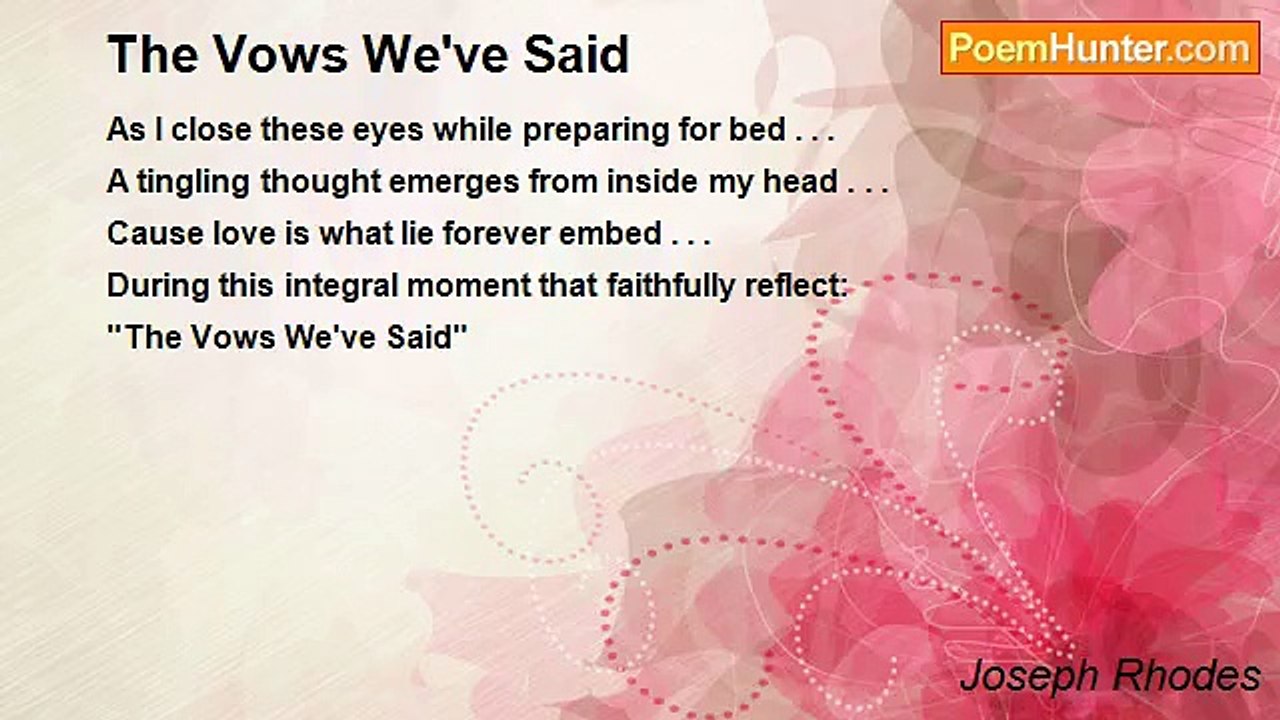 The Vows We've Said

PoemHunter.com

As I close these eyes while preparing for bed . . .
A tingling thought emerges from inside my head . . .
Cause love is what lie forever embed . . .
During this integral moment that faithfully reflect:
"The Vows We've Said"

Joseph Rhodes